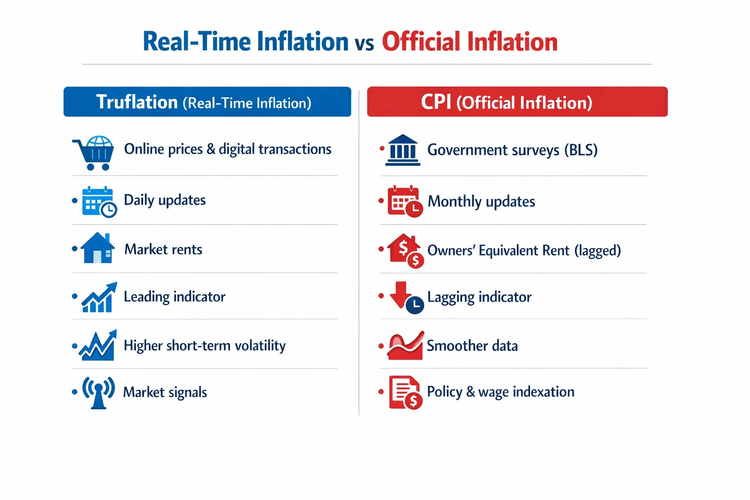 Real-Time Inflation vs Official Inflation

Truflation (Real-Time Inflation)

Online prices & digital transactions

Daily updates

Market rents

Leading indicator

Higher short-term volatility

Market signals

CPI (Official Inflation)

Government surveys (BLS)

Monthly updates

Owners' Equivalent Rent (lagged)

Lagging indicator

Smoother data

Policy & wage indexation